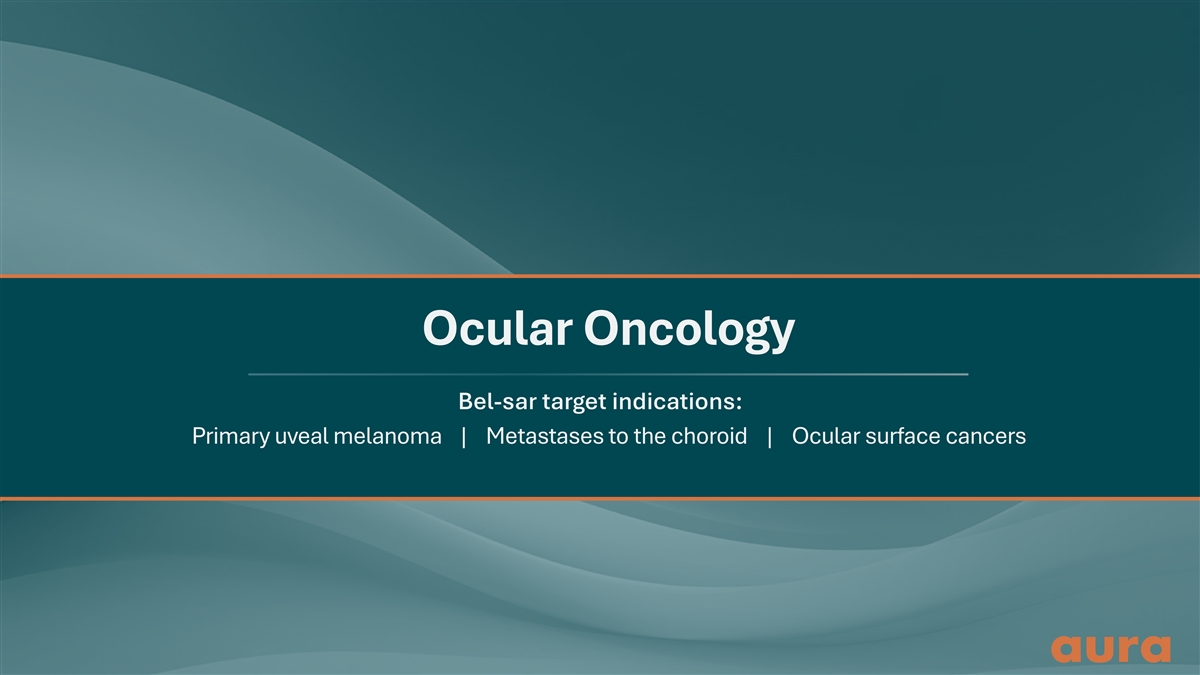 Ocular Oncology

Bel-sar target indications:

Primary uveal melanoma | Metastases to the choroid | Ocular surface cancers

aura